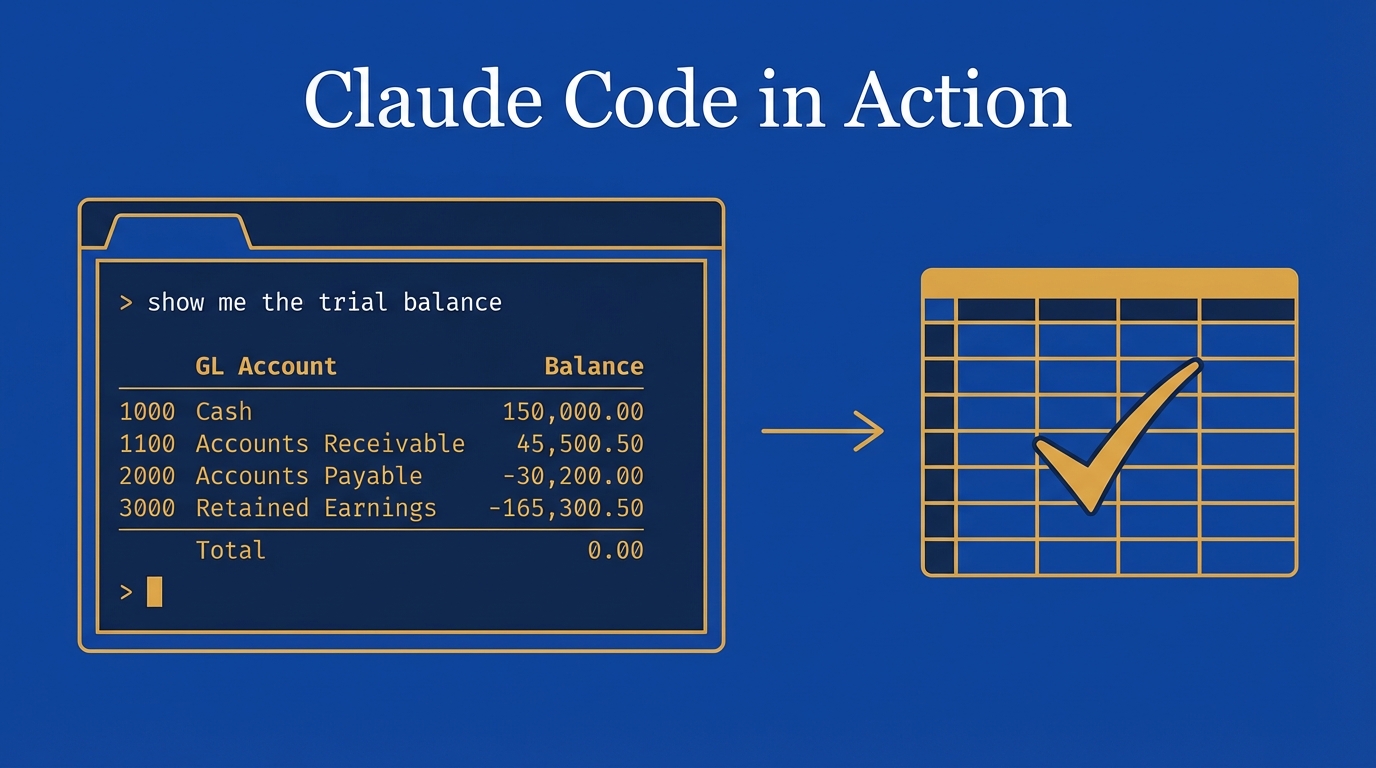 Claude Code in Action

> show me the trial balance

| | GL Account | Balance |
|---|---|---|
| 1000 | Cash | 150,000.00 |
| 1100 | Accounts Receivable | 45,500.50 |
| 2000 | Accounts Payable | -30,200.00 |
| 3000 | Retained Earnings | -165,300.50 |
| | Total | 0.00 |

>